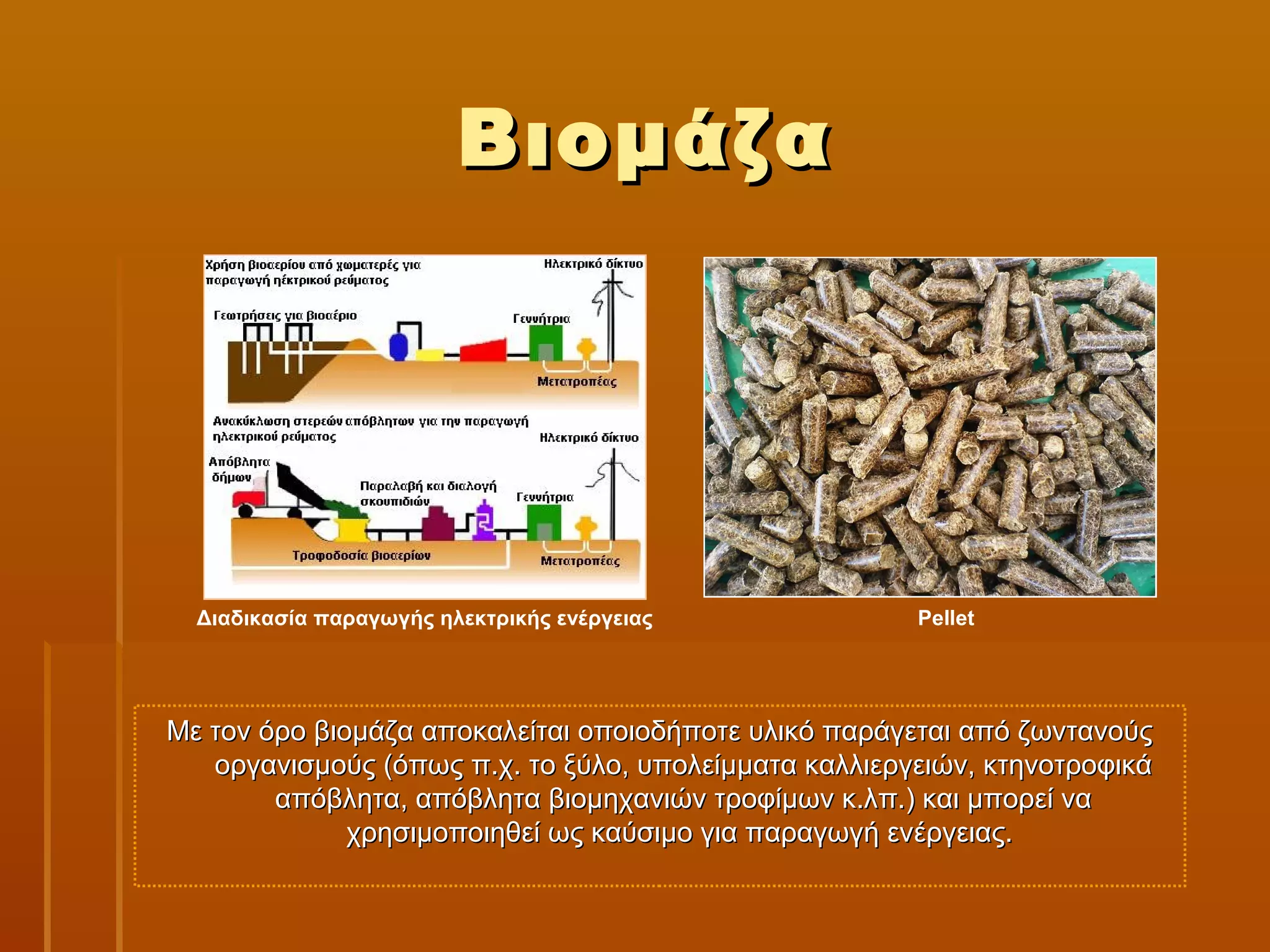 Βιομάζα

Χρήση βιοαερίου από χωματερές για παραγωγή ηέκτρικού ρεύματος

Ηλεκτρικό δίκτυο

Γεωτρήσεις για βιοαέριο

Γεννήτρια

Μετατροπέας

Ανακύκλωση στερεών απόβλητων για την παραγωγή ηλεκτρικού ρεύματος

Ηλεκτρικό δίκτυο

Απόβλητα δήμων

Παραλαβή και διαλογή σκουπιδιών

Γεννήτρια

Τροφοδοσία βιοαερίων

Μετατροπέας

Διαδικασία παραγωγής ηλεκτρικής ενέργειας

Pellet

Με τον όρο βιομάζα αποκαλείται οποιοδήποτε υλικό παράγεται από ζωντανούς οργανισμούς (όπως π.χ. το ξύλο, υπολείμματα καλλιεργειών, κτηνοτροφικά απόβλητα, απόβλητα βιομηχανιών τροφίμων κ.λπ.) και μπορεί να χρησιμοποιηθεί ως καύσιμο για παραγωγή ενέργειας.